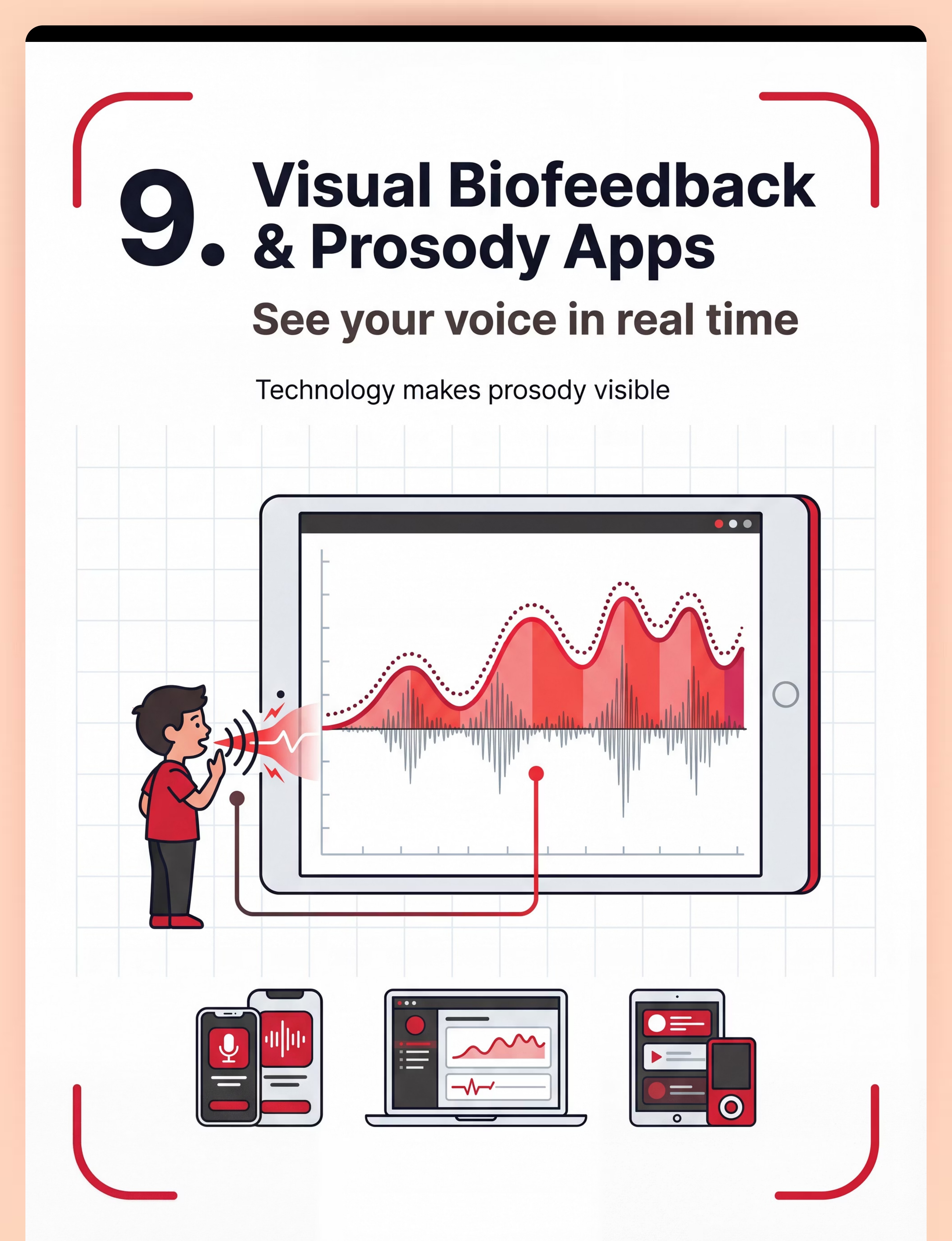 9. Visual Biofeedback & Prosody Apps

See your voice in real time

Technology makes prosody visible